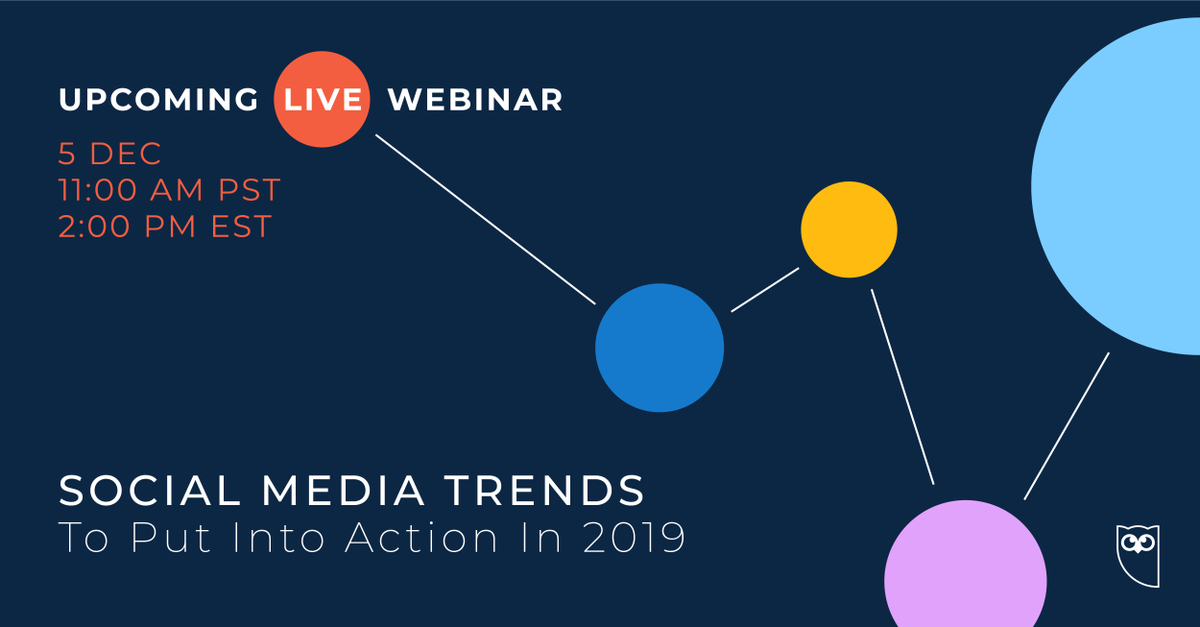 UPCOMING LIVE WEBINAR

5 DEC
11:00 AM PST
2:00 PM EST

SOCIAL MEDIA TRENDS
To Put Into Action In 2019